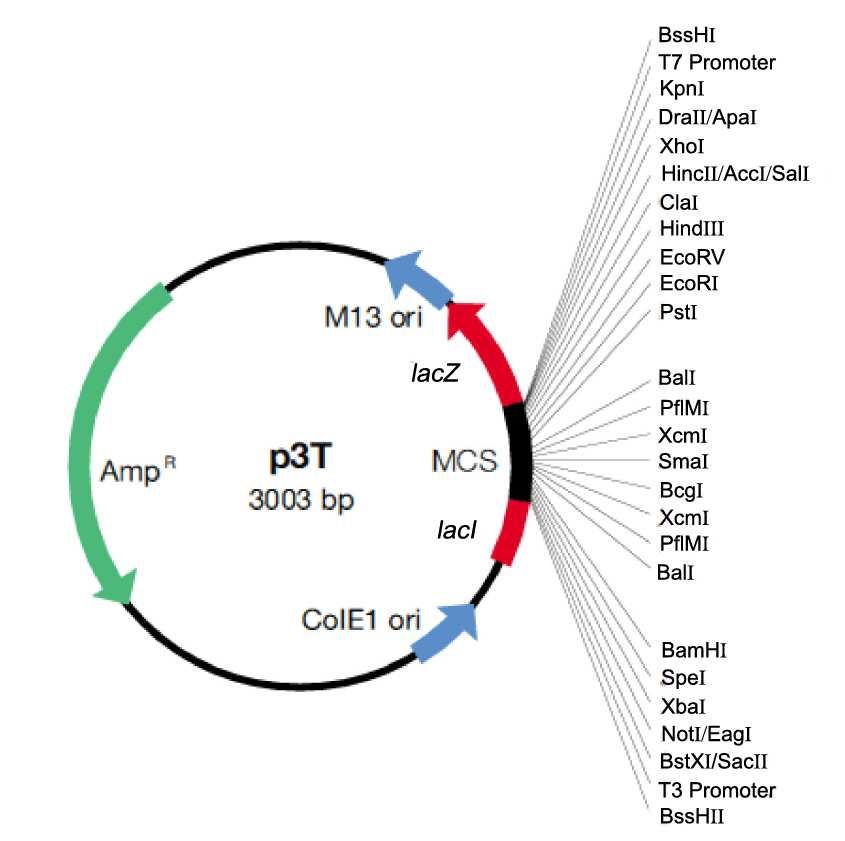 M13 ori
lacZ
Amp$^R$
p3T
3003 bp
MCS
lacI
ColE1 ori

BssHI
T7 Promoter
KpnI
DraII/ApaI
XhoI
HincII/AccI/SalI
ClaI
HindIII
EcoRV
EcoRI
PstI

BalI
PflMI
XcmI
SmaI
BcgI
XcmI
PflMI
BalI

BamHI
SpeI
XbaI
NotI/EagI
BstXI/SacII
T3 Promoter
BssHII